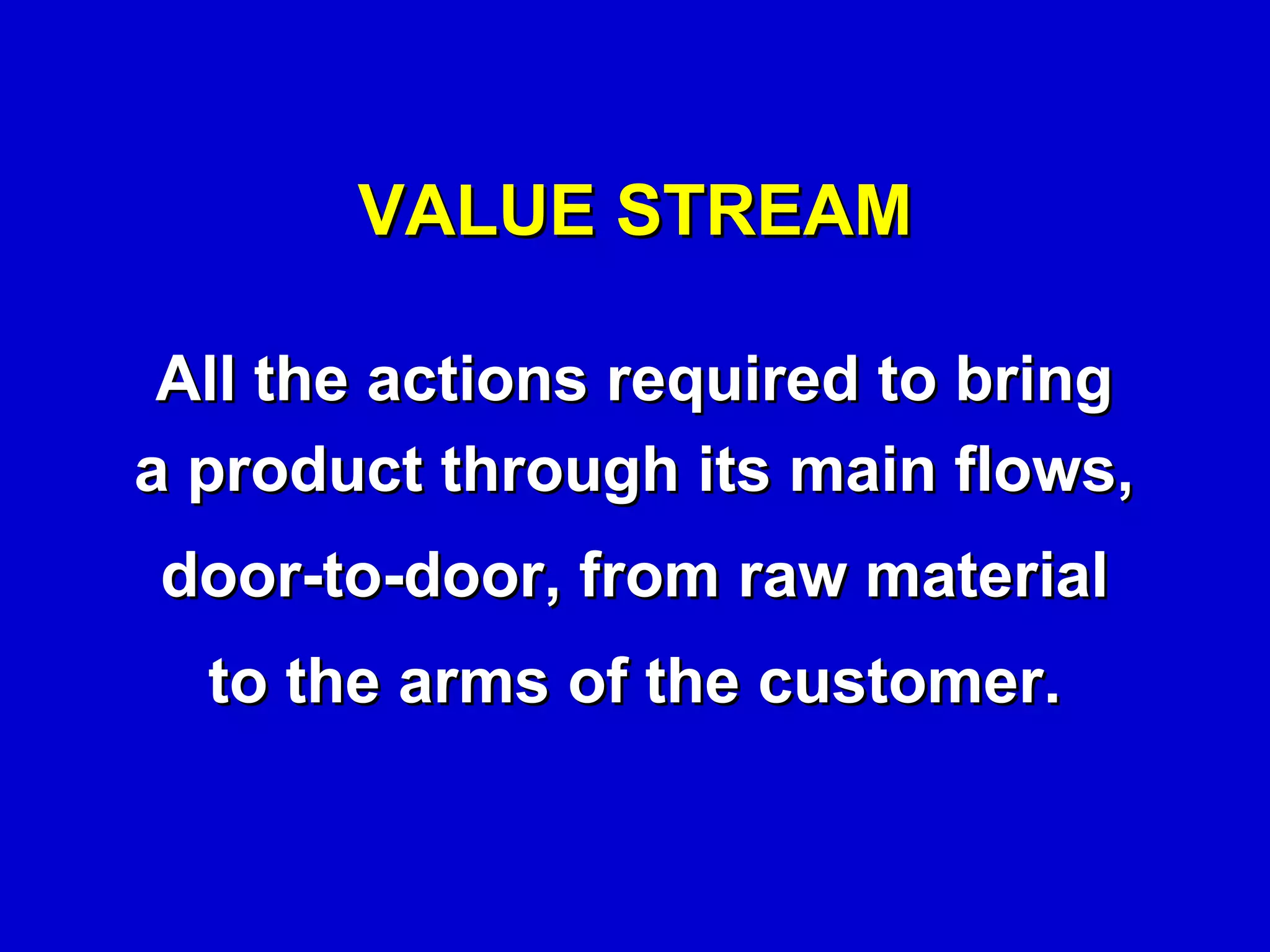 VALUE STREAM

All the actions required to bring a product through its main flows, door-to-door, from raw material to the arms of the customer.